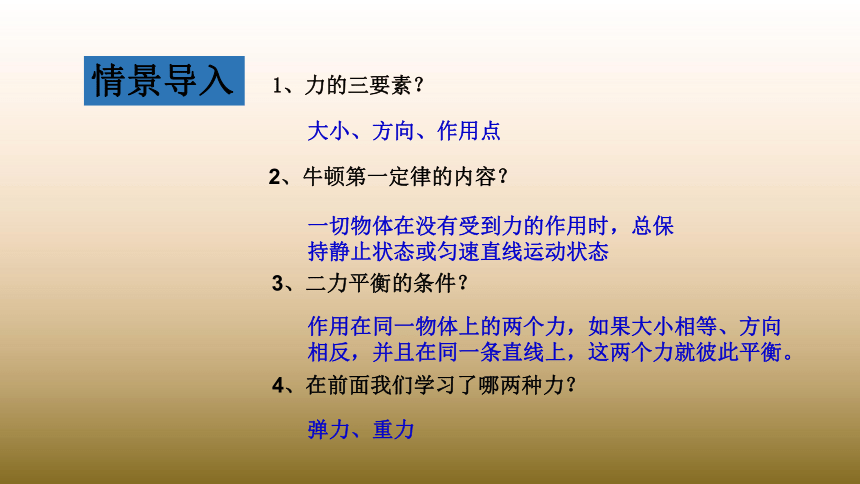 情景导入

1、力的三要素？

大小、方向、作用点

2、牛顿第一定律的内容？

一切物体在没有受到力的作用时，总保持静止状态或匀速直线运动状态

3、二力平衡的条件？

作用在同一物体上的两个力，如果大小相等、方向相反，并且在同一条直线上，这两个力就彼此平衡。

4、在前面我们学习了哪两种力？

弹力、重力